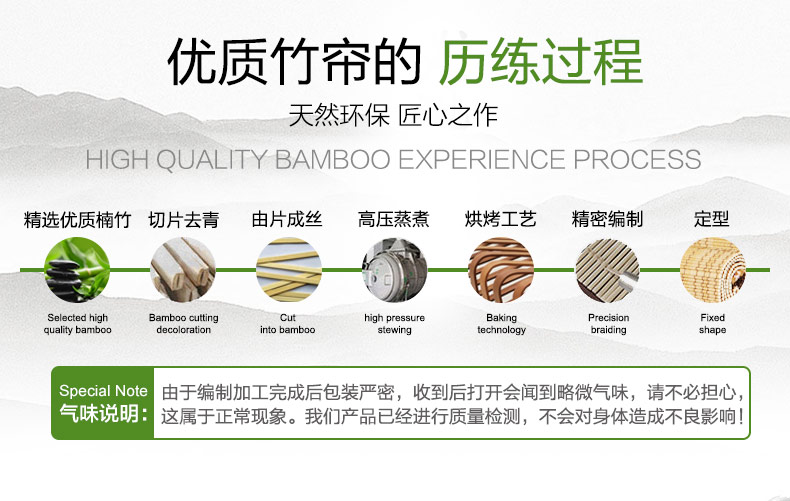 优质竹帘的 历练过程

天然环保 匠心之作

HIGH QUALITY BAMBOO EXPERIENCE PROCESS

精选优质楠竹
Selected high quality bamboo

切片去青
Bamboo cutting decoloration

由片成丝
Cut into bamboo

高压蒸煮
high pressure stewing

烘烤工艺
Baking technology

精密编制
Precision braiding

定型
Fixed shape

Special Note
气味说明：

由于编制加工完成后包装严密，收到后打开会闻到略微气味，请不必担心，这属于正常现象。我们产品已经进行质量检测，不会对身体造成不良影响！